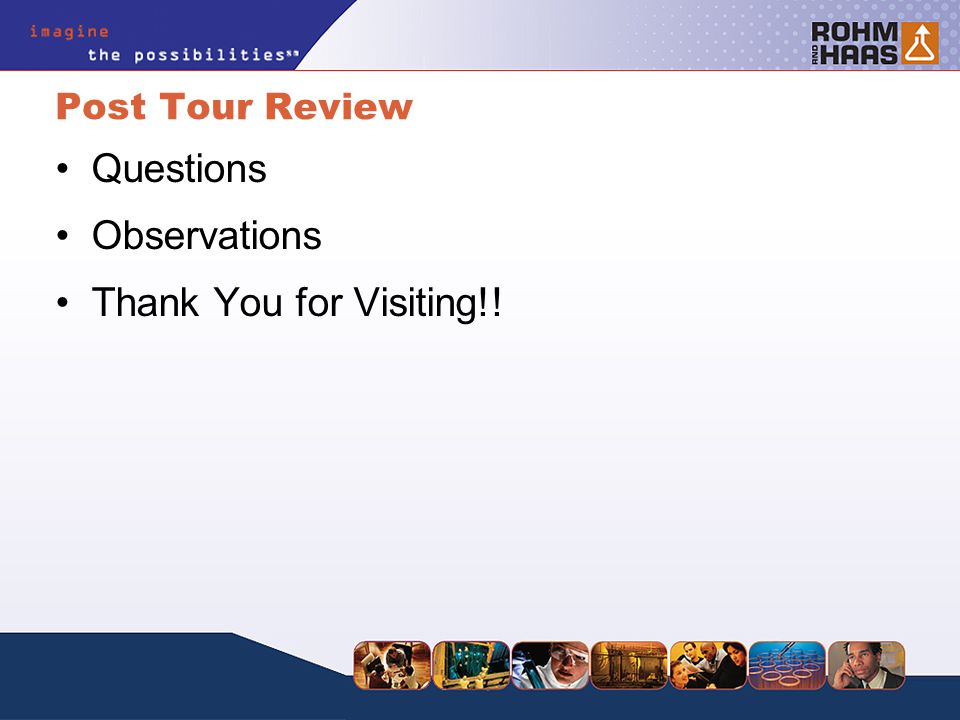 imagine
the possibilities℠

ROHM AND HAAS

Post Tour Review

• Questions
• Observations
• Thank You for Visiting!!